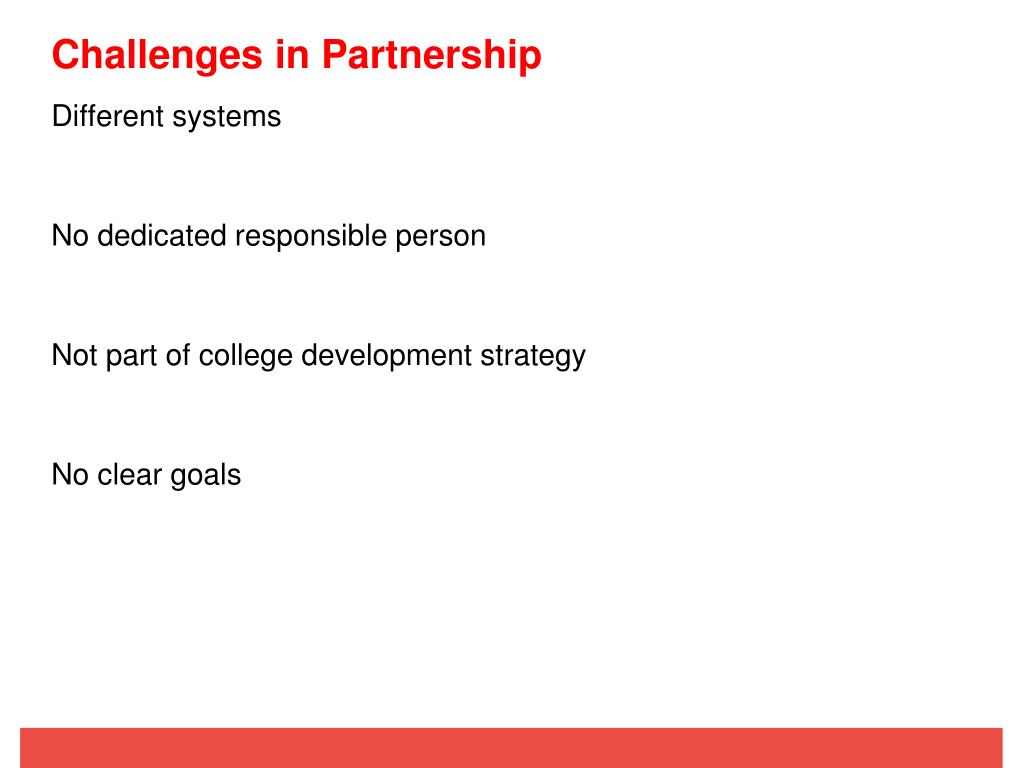 Challenges in Partnership

Different systems

No dedicated responsible person

Not part of college development strategy

No clear goals